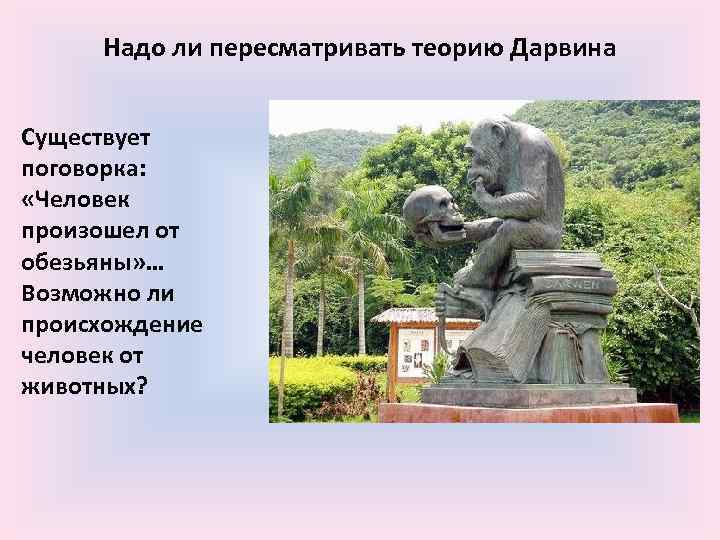 Надо ли пересматривать теорию Дарвина

Существует поговорка: «Человек произошел от обезьяны»… Возможно ли происхождение человек от животных?

DARWIN